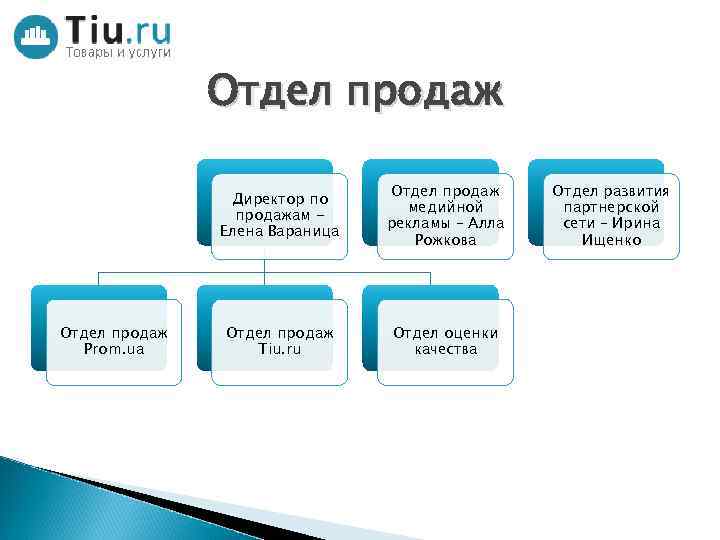 Tiu.ru
Товары и услуги

Отдел продаж

Директор по продажам – Елена Вараница

Отдел продаж медийной рекламы – Алла Рожкова

Отдел развития партнерской сети – Ирина Ищенко

Отдел продаж Prom.ua

Отдел продаж Tiu.ru

Отдел оценки качества